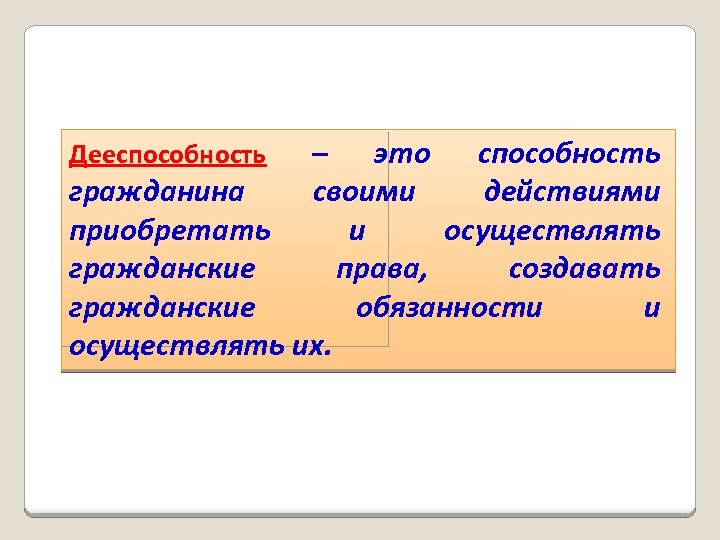 Дееспособность – это способность гражданина своими действиями приобретать и осуществлять гражданские права, создавать гражданские обязанности и осуществлять их.